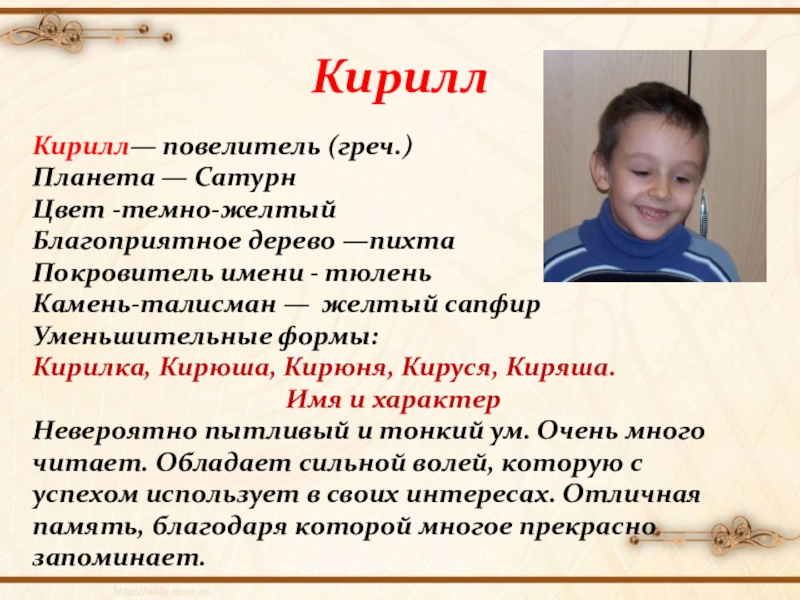 Кирилл

Кирилл— повелитель (греч.)
Планета — Сатурн
Цвет -темно-желтый
Благоприятное дерево —пихта
Покровитель имени - тюлень
Камень-талисман — желтый сапфир
Уменьшительные формы:
Кирилка, Кирюша, Кирюня, Кируся, Киряша.

Имя и характер

Невероятно пытливый и тонкий ум. Очень много читает. Обладает сильной волей, которую с успехом использует в своих интересах. Отличная память, благодаря которой многое прекрасно запоминает.

http://aida.ucoz.ru